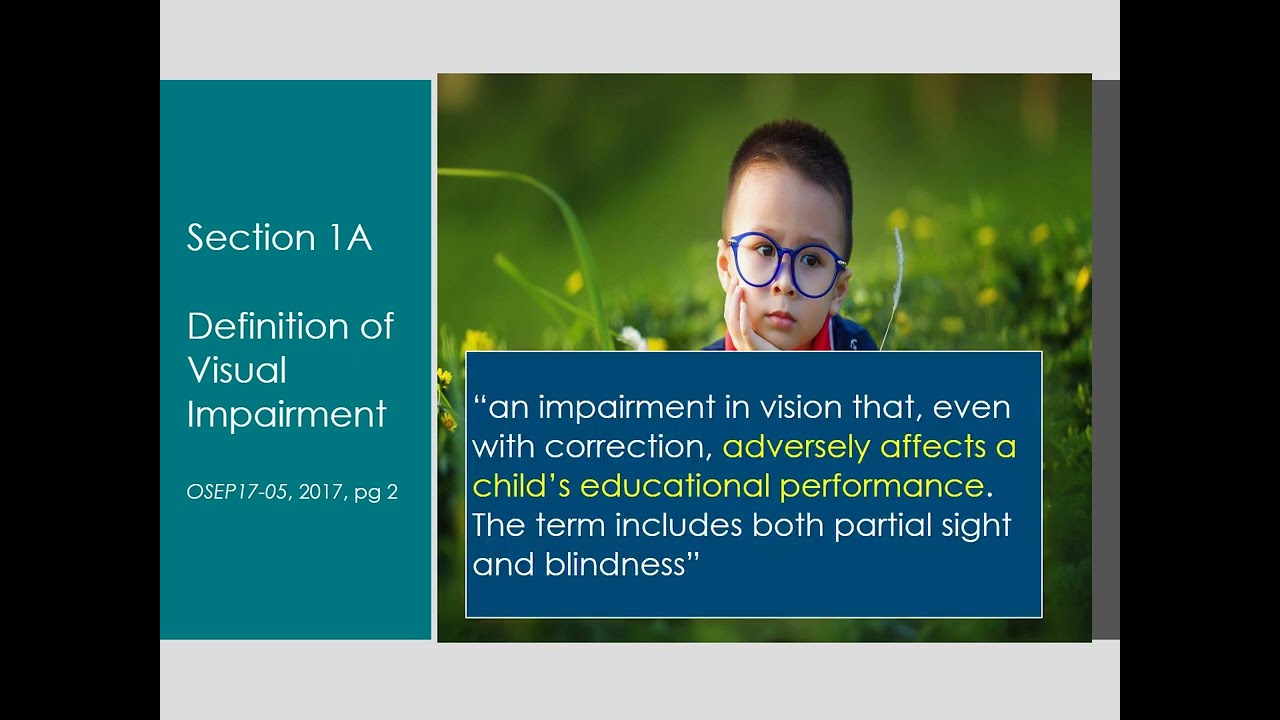 Section 1A

Definition of Visual Impairment

OSEP17-05, 2017, pg 2

“an impairment in vision that, even with correction, adversely affects a child’s educational performance. The term includes both partial sight and blindness”